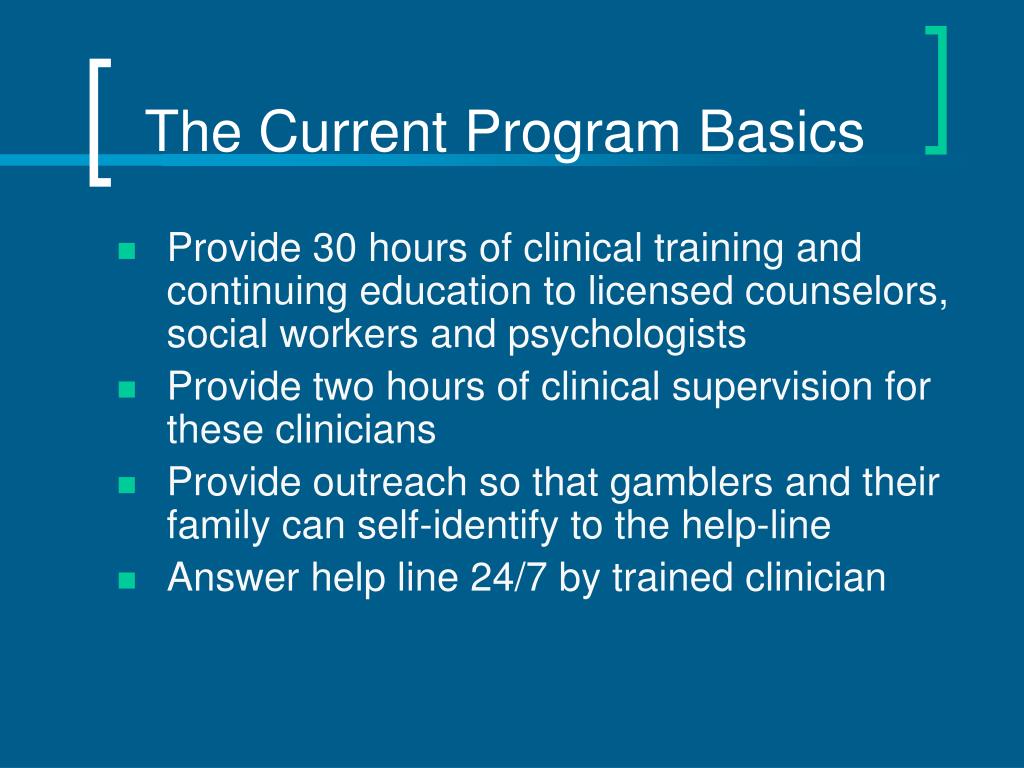 The Current Program Basics

- Provide 30 hours of clinical training and continuing education to licensed counselors, social workers and psychologists
- Provide two hours of clinical supervision for these clinicians
- Provide outreach so that gamblers and their family can self-identify to the help-line
- Answer help line 24/7 by trained clinician